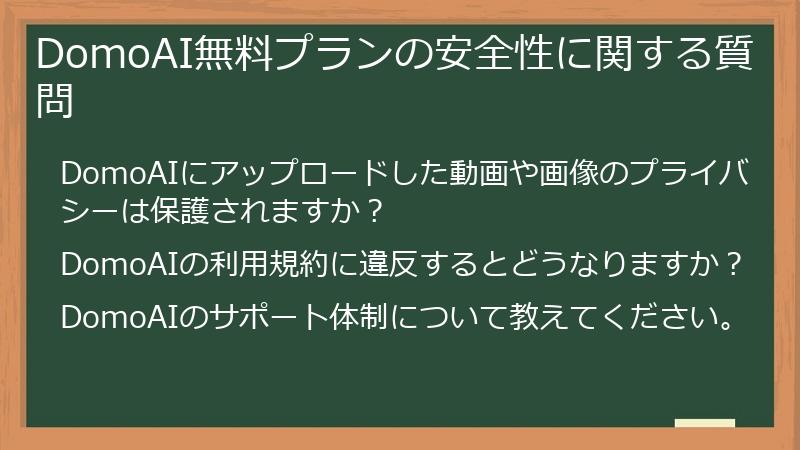 DomoAI無料プランの安全性に関する質問

DomoAIにアップロードした動画や画像のプライバシーは保護されますか？

DomoAIの利用規約に違反するとどうなりますか？

DomoAIのサポート体制について教えてください。